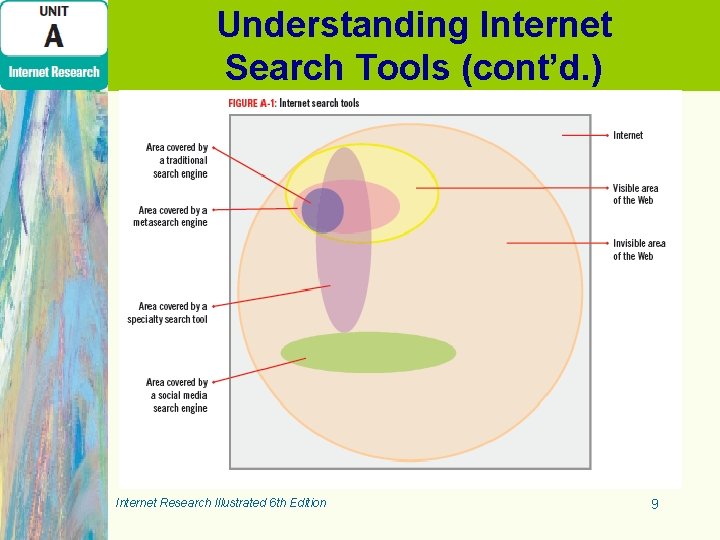 UNIT
A
Internet Research

Understanding Internet Search Tools (cont'd.)

FIGURE A-1: Internet search tools

Area covered by a traditional search engine

Area covered by a metasearch engine

Area covered by a specialty search tool

Area covered by a social media search engine

Internet

Visible area of the Web

Invisible area of the Web

Internet Research Illustrated 6th Edition

9